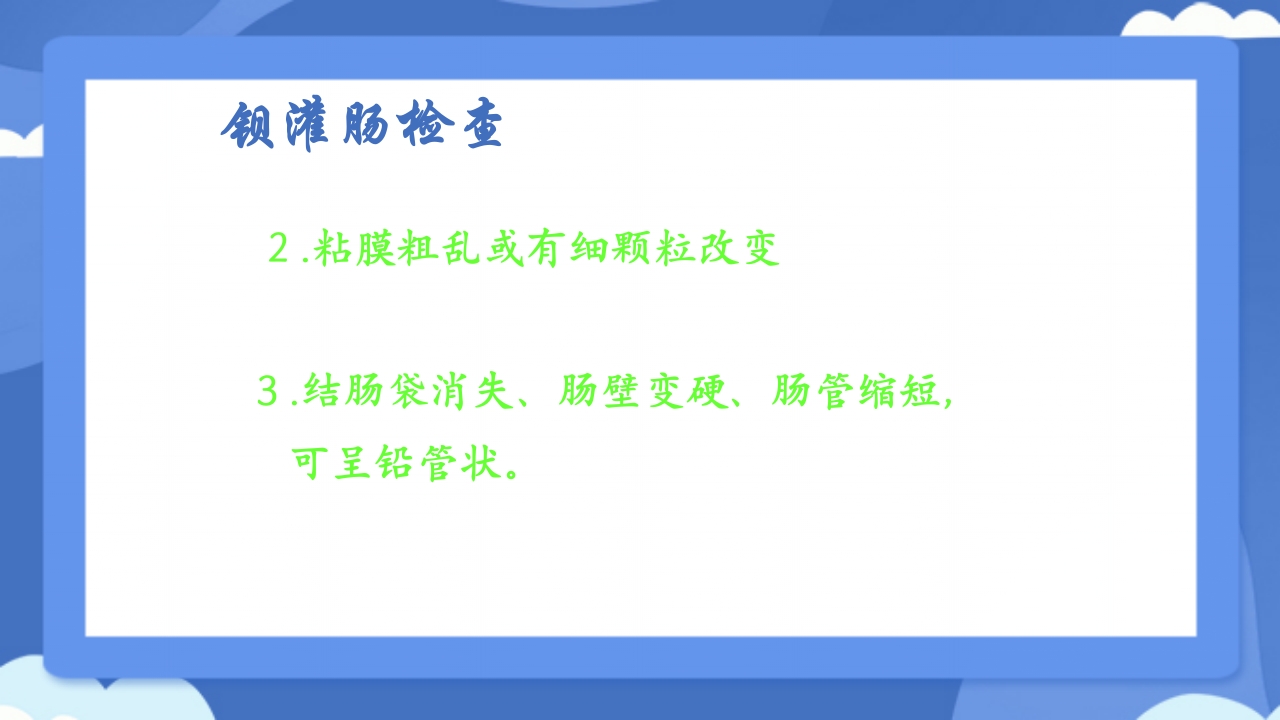 钡灌肠检查

2.粘膜粗乱或有细颗粒改变

3.结肠袋消失、肠壁变硬、肠管缩短，可呈铅管状。